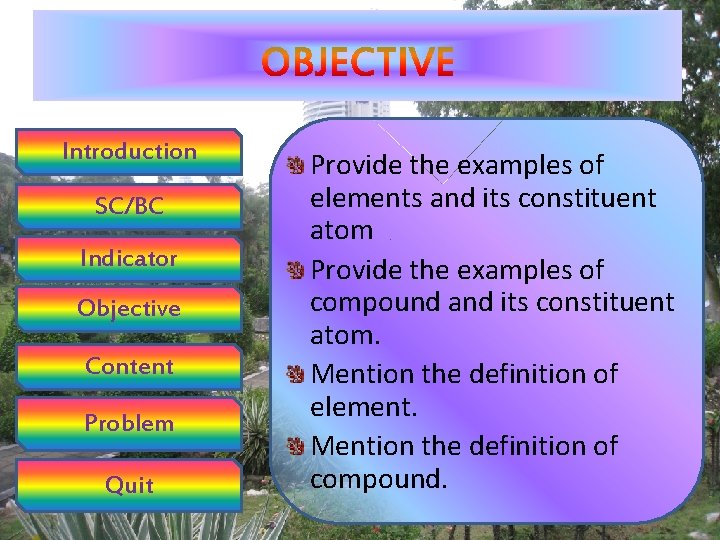 OBJECTIVE

Introduction

SC/BC

Indicator

Objective

Content

Problem

Quit

Provide the examples of elements and its constituent atom

Provide the examples of compound and its constituent atom.

Mention the definition of element.

Mention the definition of compound.